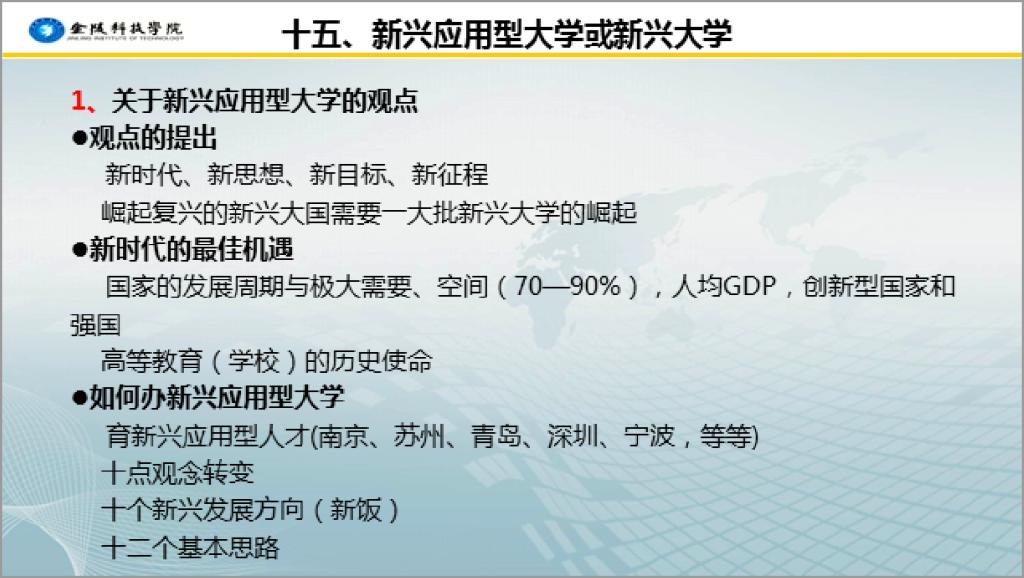 金陵科技学院
JINLING INSTITUTE OF TECHNOLOGY

十五、新兴应用型大学或新兴大学

1、关于新兴应用型大学的观点

●观点的提出

新时代、新思想、新目标、新征程

崛起复兴的新兴大国需要一大批新兴大学的崛起

●新时代的最佳机遇

国家的发展周期与极大需要、空间（70—90%），人均GDP，创新型国家和强国

高等教育（学校）的历史使命

●如何办新兴应用型大学

育新兴应用型人才(南京、苏州、青岛、深圳、宁波，等等)

十点观念转变

十个新兴发展方向（新饭）

十二个基本思路